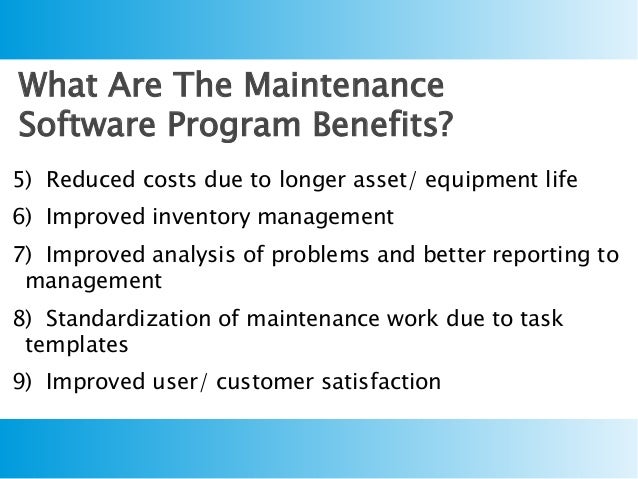 What Are The Maintenance Software Program Benefits?

5) Reduced costs due to longer asset/ equipment life

6) Improved inventory management

7) Improved analysis of problems and better reporting to management

8) Standardization of maintenance work due to task templates

9) Improved user/ customer satisfaction